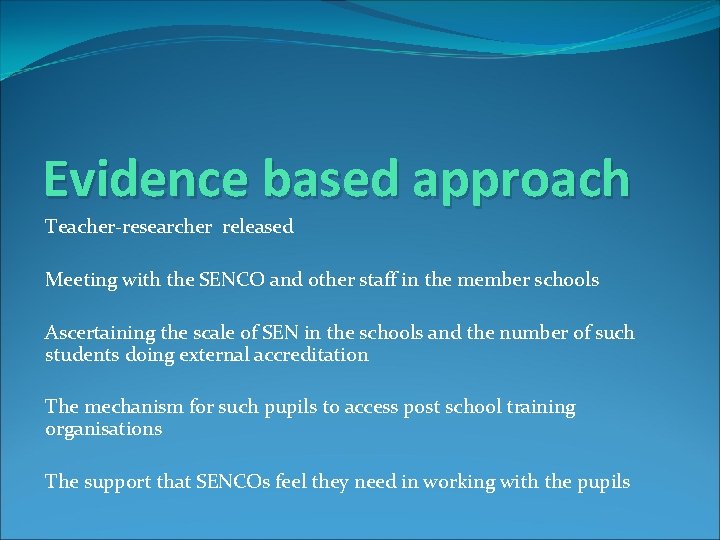 Evidence based approach

Teacher-researcher released

Meeting with the SENCO and other staff in the member schools

Ascertaining the scale of SEN in the schools and the number of such students doing external accreditation

The mechanism for such pupils to access post school training organisations

The support that SENCOs feel they need in working with the pupils